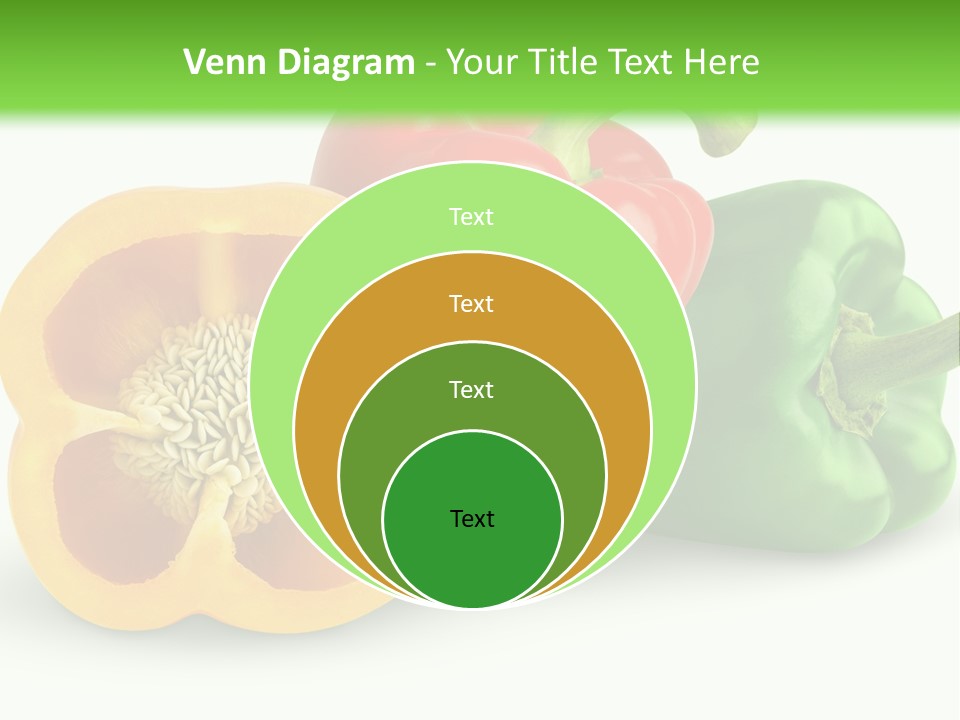 Venn Diagram - Your Title Text Here

Text

Text

Text

Text